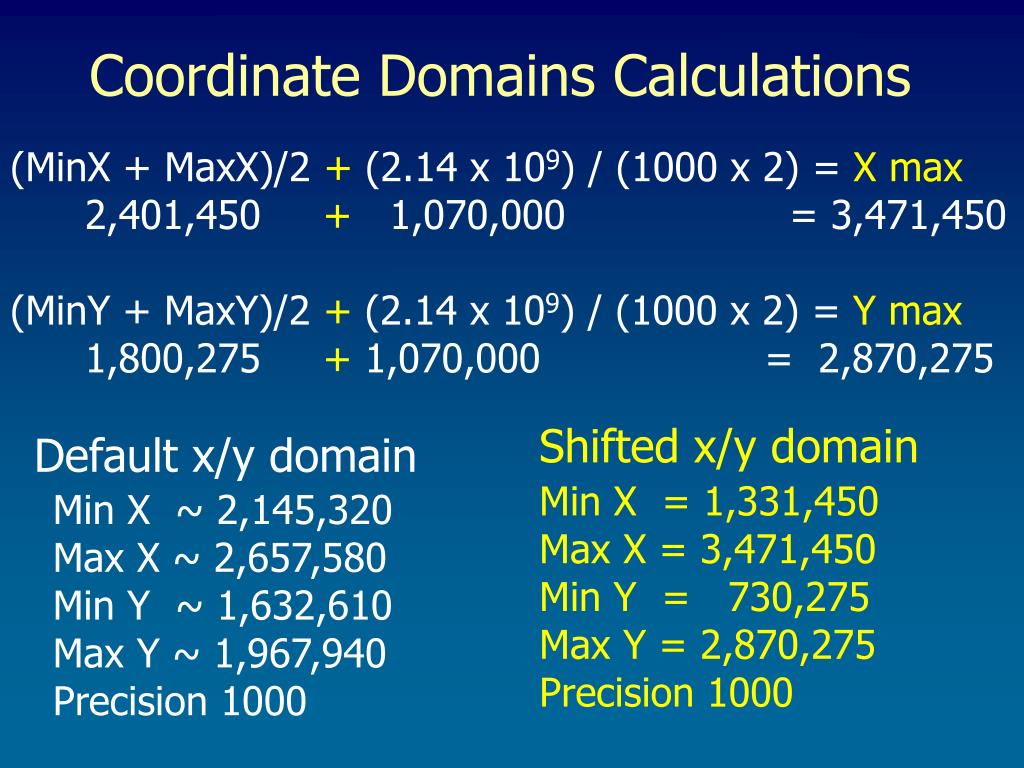 Coordinate Domains Calculations

(MinX + MaxX)/2 + (2.14 x $10^9$) / (1000 x 2) = X max
2,401,450 + 1,070,000 = 3,471,450

(MinY + MaxY)/2 + (2.14 x $10^9$) / (1000 x 2) = Y max
1,800,275 + 1,070,000 = 2,870,275

Default x/y domain
Min X ~ 2,145,320
Max X ~ 2,657,580
Min Y ~ 1,632,610
Max Y ~ 1,967,940
Precision 1000

Shifted x/y domain
Min X = 1,331,450
Max X = 3,471,450
Min Y = 730,275
Max Y = 2,870,275
Precision 1000